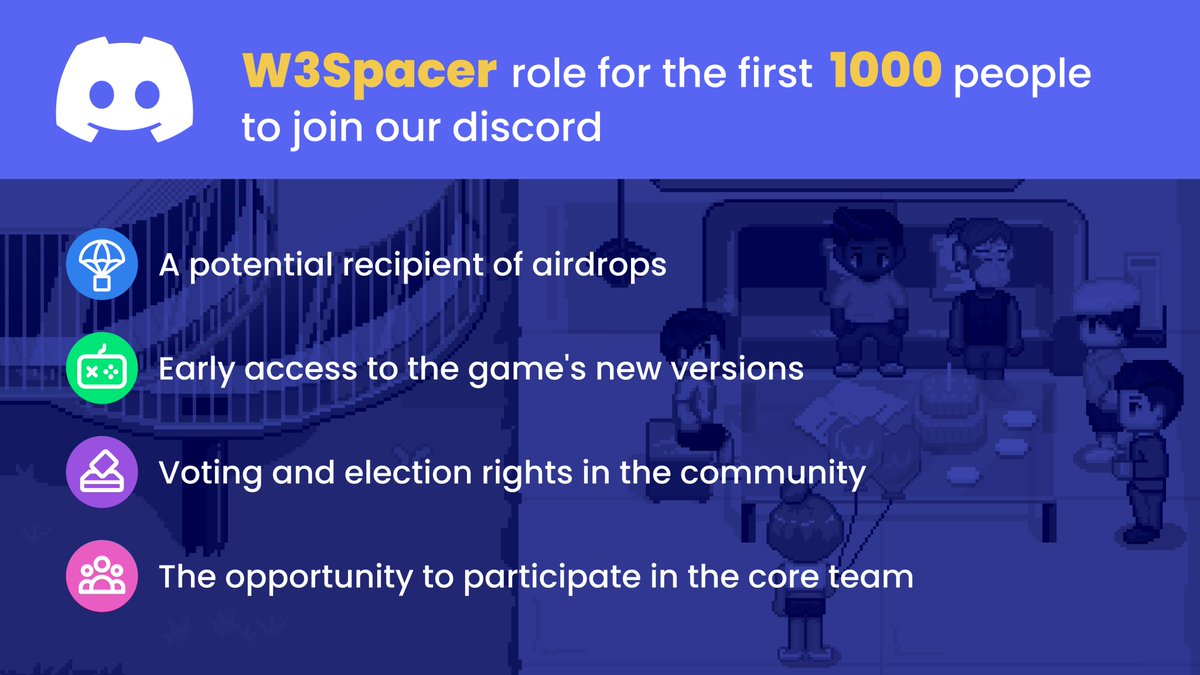 W3Spacer role for the first 1000 people to join our discord

A potential recipient of airdrops

Early access to the game's new versions

Voting and election rights in the community

The opportunity to participate in the core team